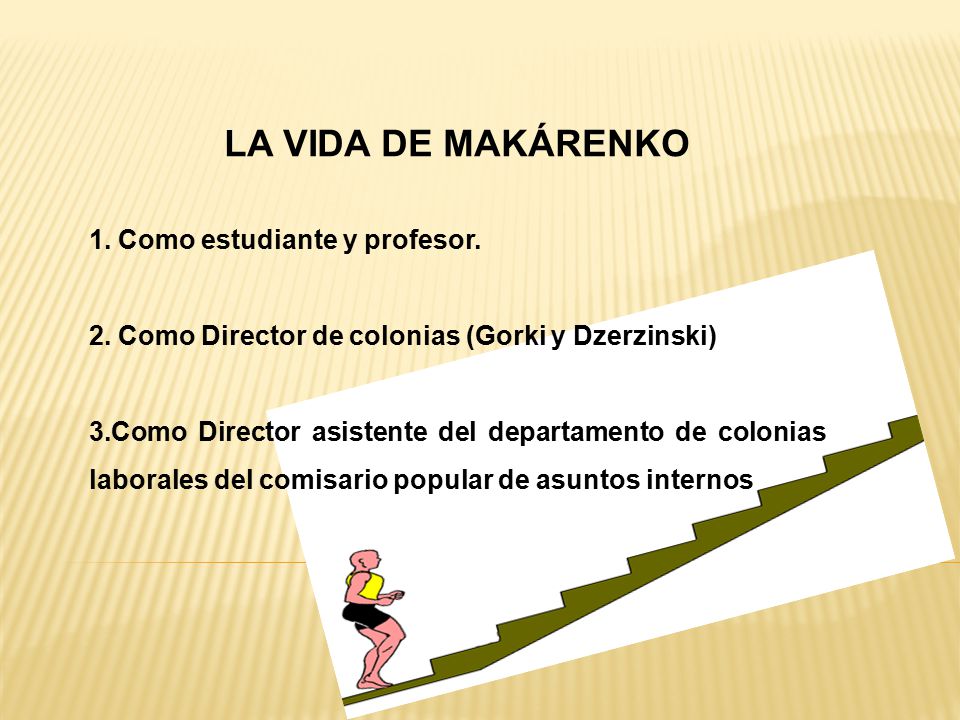 LA VIDA DE MAKÁRENKO

1. Como estudiante y profesor.

2. Como Director de colonias (Gorki y Dzerzinski)

3.Como Director asistente del departamento de colonias laborales del comisario popular de asuntos internos